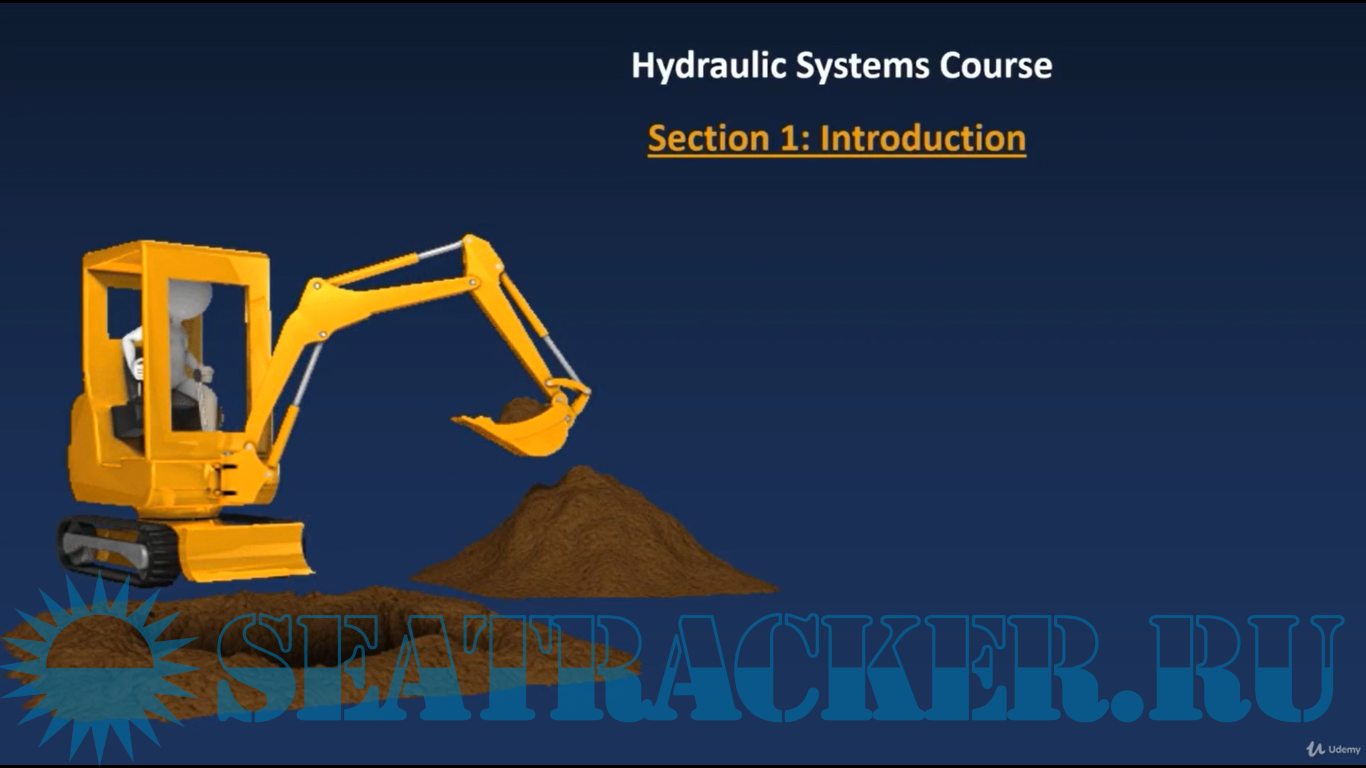 Hydraulic Systems Course

Section 1: Introduction

SEATRACKER.RU

Udemy